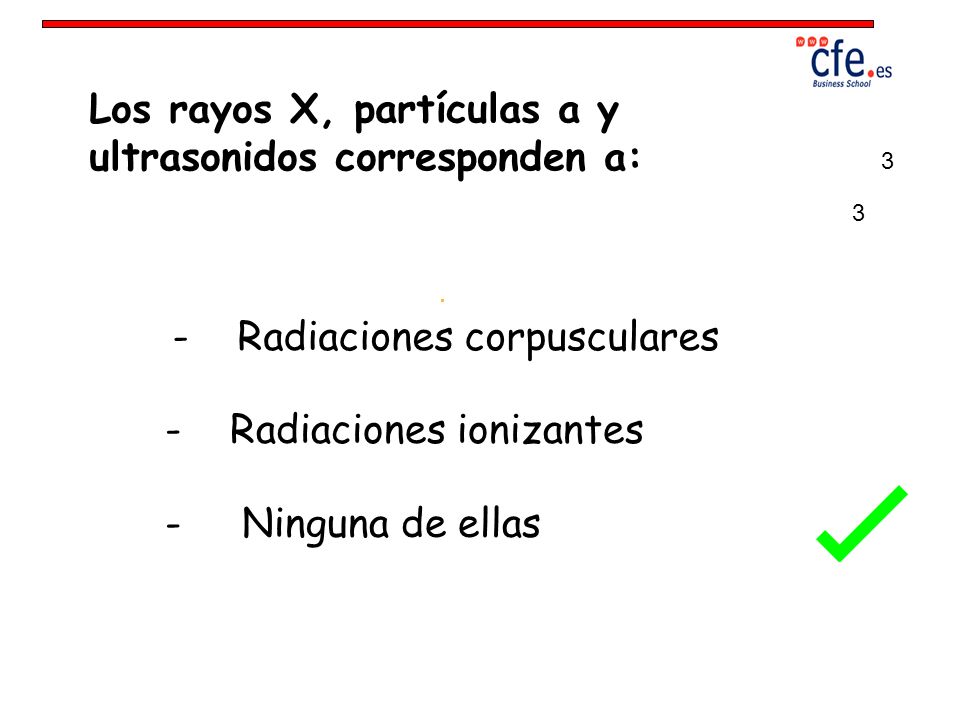 www cfe.es
Business School

Los rayos X, partículas a y ultrasonidos corresponden a:

3

3

- Radiaciones corpusculares

- Radiaciones ionizantes

- Ninguna de ellas